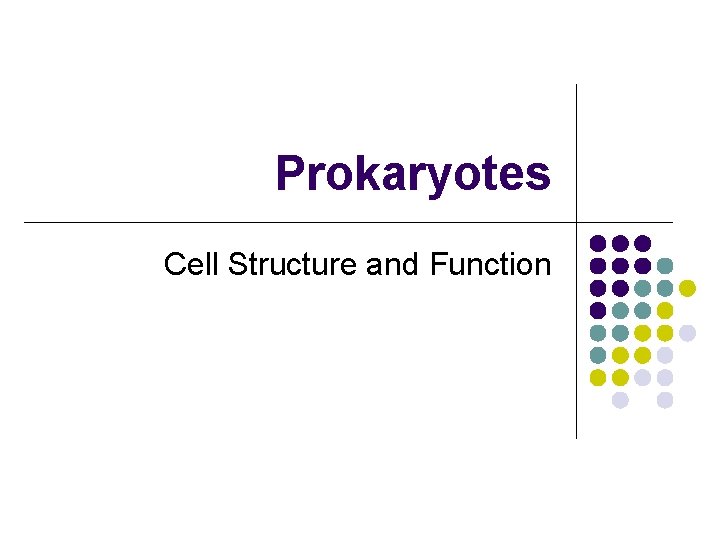 Prokaryotes

Cell Structure and Function